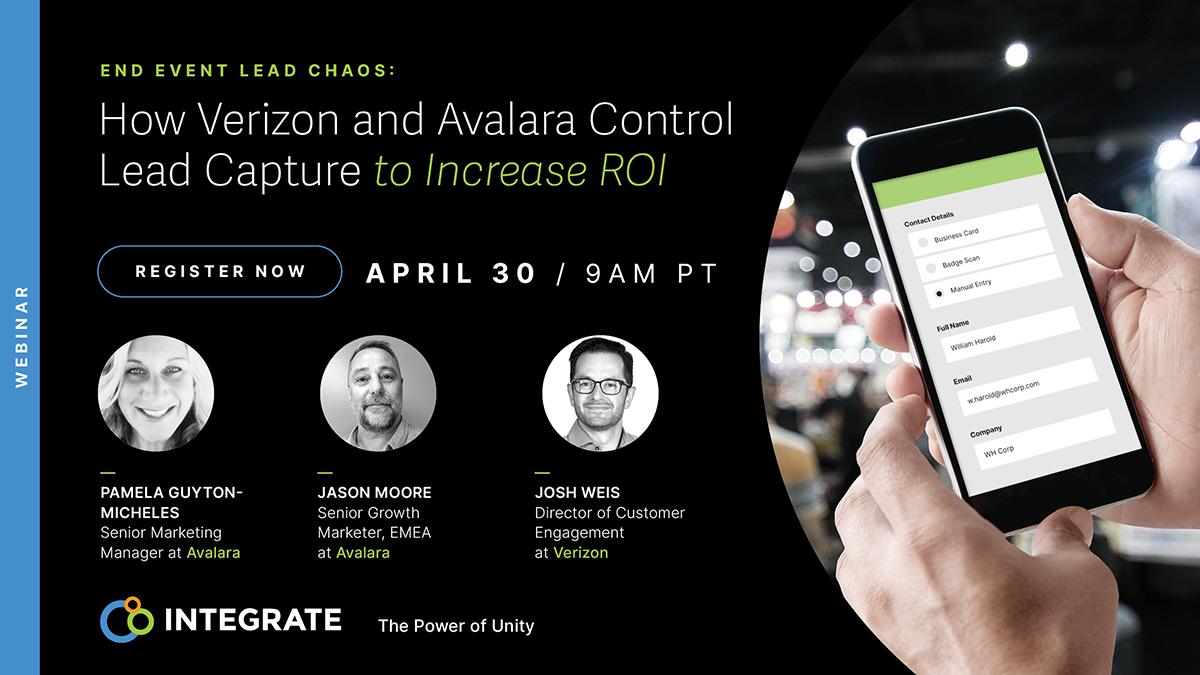 WEBINAR

END EVENT LEAD CHAOS:

How Verizon and Avalara Control Lead Capture to Increase ROI

REGISTER NOW

APRIL 30 / 9AM PT

PAMELA GUYTON-MICHELES
Senior Marketing Manager at Avalara

JASON MOORE
Senior Growth Marketer, EMEA at Avalara

JOSH WEIS
Director of Customer Engagement at Verizon

INTEGRATE

The Power of Unity

Contact Details
Business Card
Badge Scan
Manual Entry
Full Name
William Harold
Email
w.harold@whcorp.com
Company
WH Corp